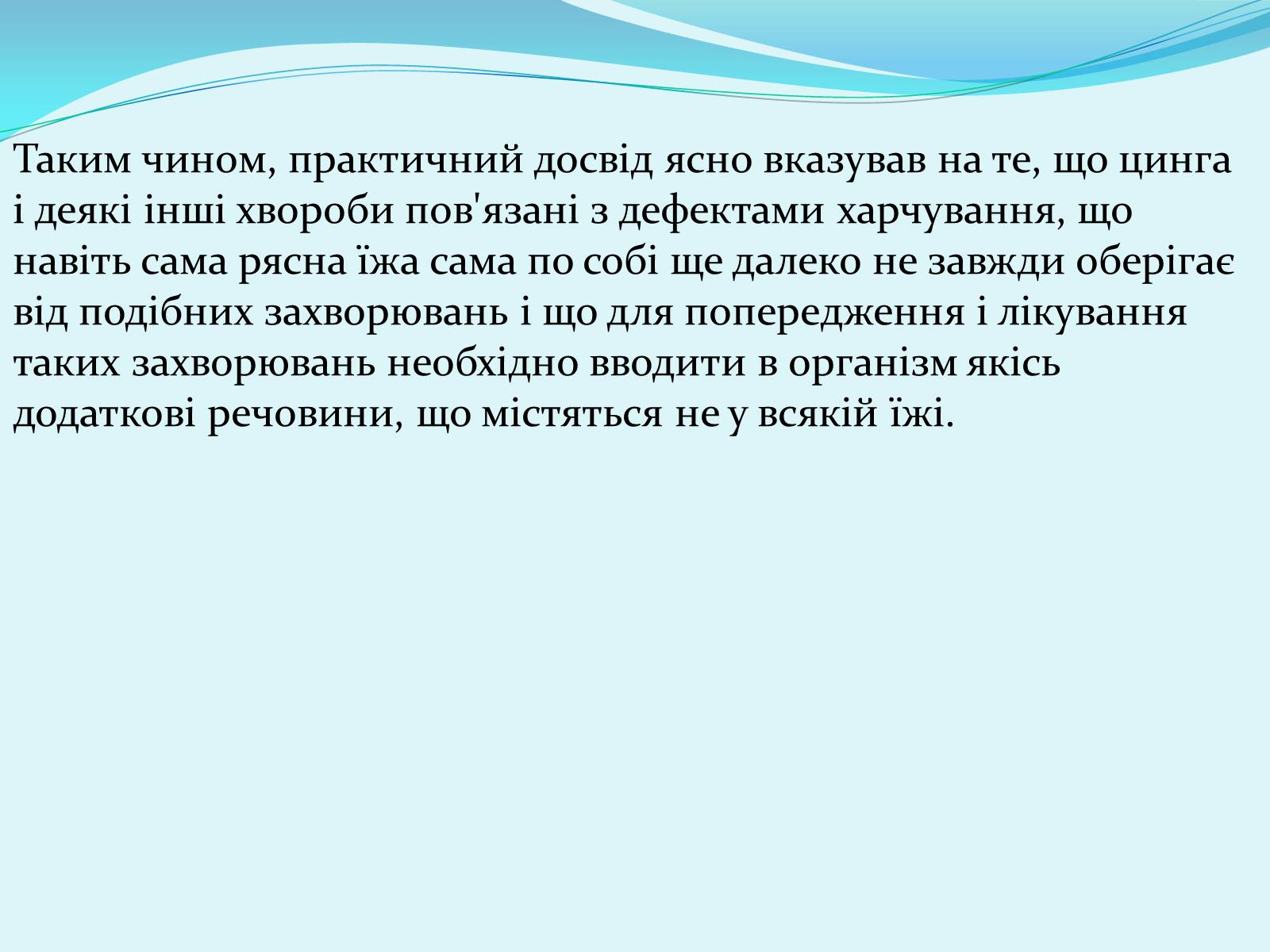 Таким чином, практичний досвід ясно вказував на те, що цинга і деякі інші хвороби пов'язані з дефектами харчування, що навіть сама рясна їжа сама по собі ще далеко не завжди оберігає від подібних захворювань і що для попередження і лікування таких захворювань необхідно вводити в організм якісь додаткові речовини, що містяться не у всякій їжі.